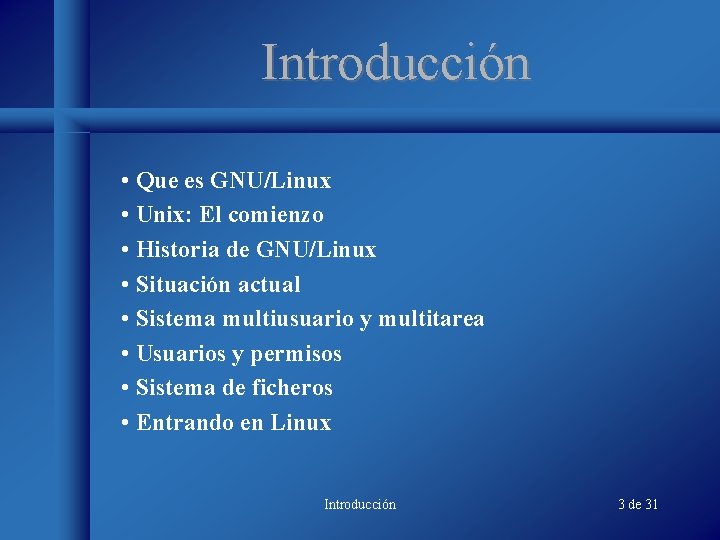 Introducción

• Que es GNU/Linux
• Unix: El comienzo
• Historia de GNU/Linux
• Situación actual
• Sistema multiusuario y multitarea
• Usuarios y permisos
• Sistema de ficheros
• Entrando en Linux

Introducción

3 de 31